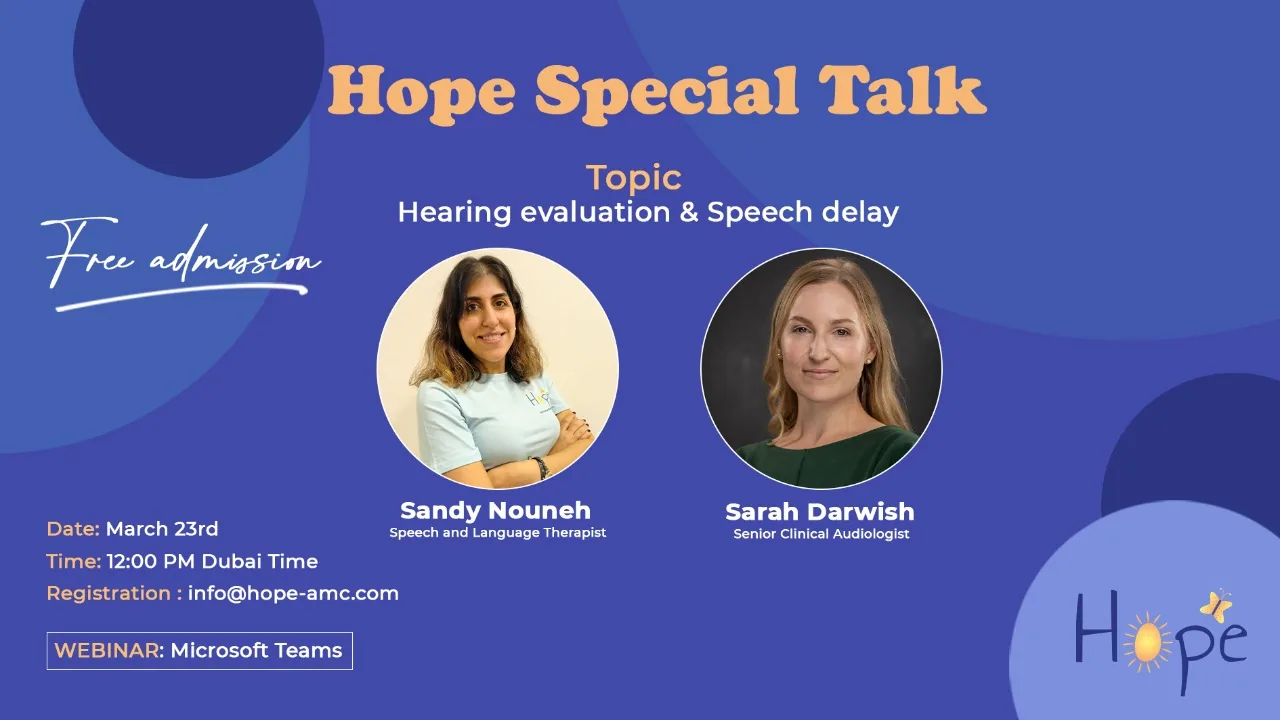 Hope Special Talk

Topic
Hearing evaluation & Speech delay

Free admission

Sandy Nouneh
Speech and Language Therapist

Sarah Darwish
Senior Clinical Audiologist

Date: March 23rd
Time: 12:00 PM Dubai Time
Registration : info@hope-amc.com

WEBINAR: Microsoft Teams

Hope